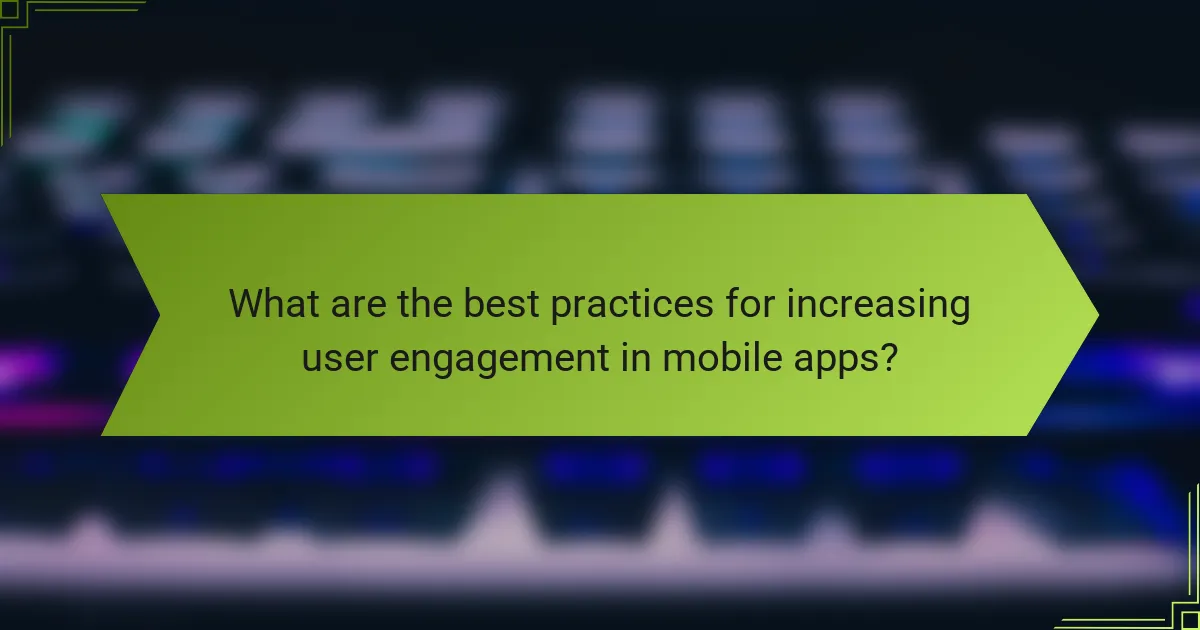 What are the best practices for increasing user engagement in mobile apps?